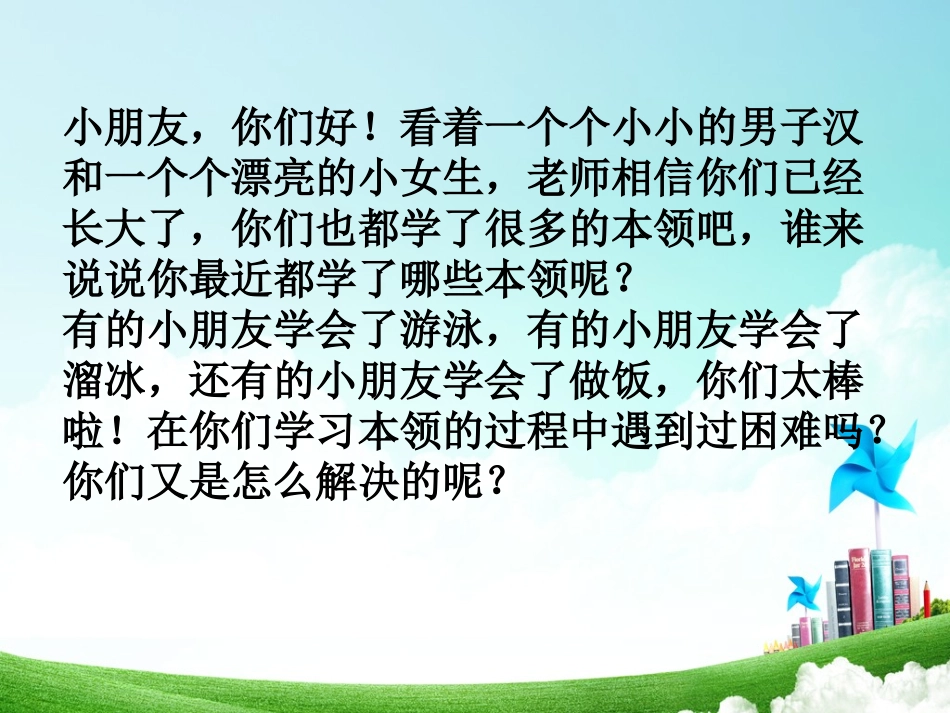 小朋友，你们好！看着一个个小小的男子汉和一个个漂亮的小女生，老师相信你们已经长大了，你们也都学了很多的本领吧，谁来说说你最近都学了哪些本领呢？
有的小朋友学会了游泳，有的小朋友学会了溜冰，还有的小朋友学会了做饭，你们太棒啦！在你们学习本领的过程中遇到过困难吗？你们又是怎么解决的呢？